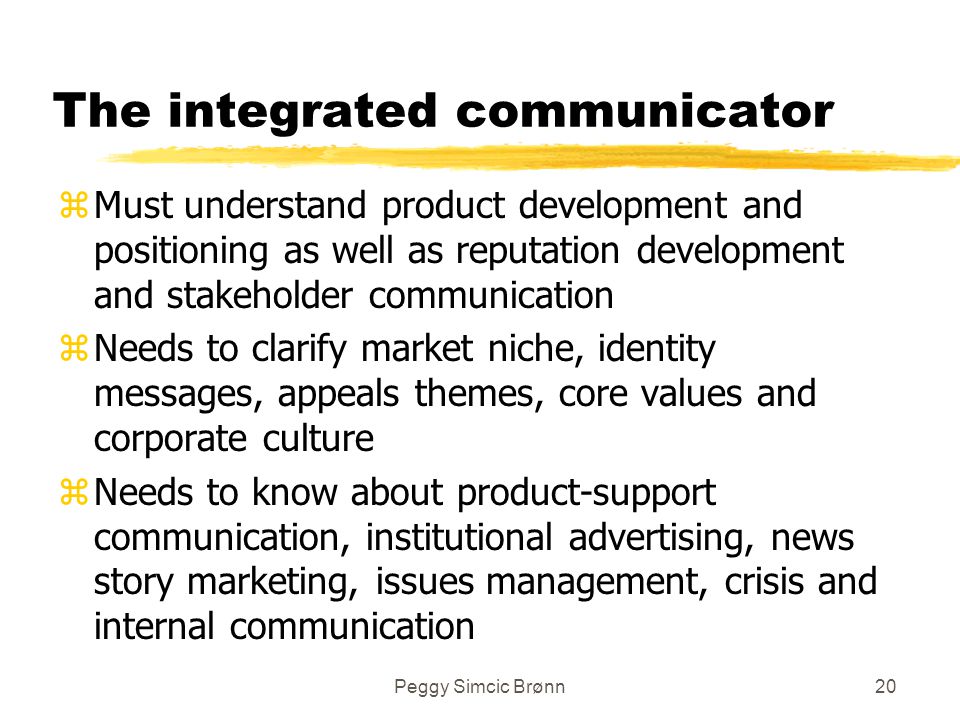 The integrated communicator

⌘ Must understand product development and positioning as well as reputation development and stakeholder communication

⌘ Needs to clarify market niche, identity messages, appeals themes, core values and corporate culture

⌘ Needs to know about product-support communication, institutional advertising, news story marketing, issues management, crisis and internal communication

Peggy Simcic Brønn

20